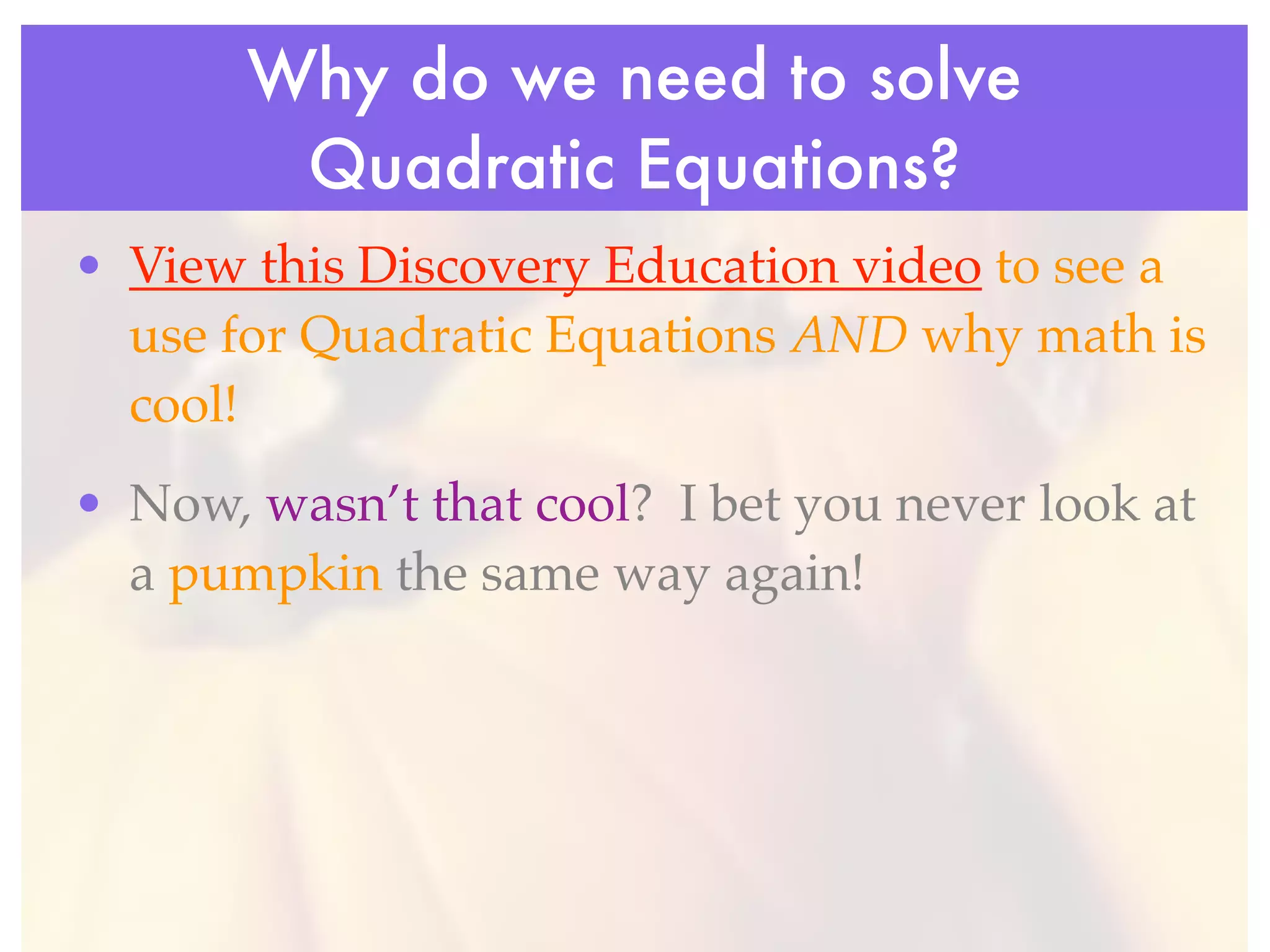 Why do we need to solve Quadratic Equations?

• View this Discovery Education video to see a use for Quadratic Equations AND why math is cool!

• Now, wasn't that cool? I bet you never look at a pumpkin the same way again!